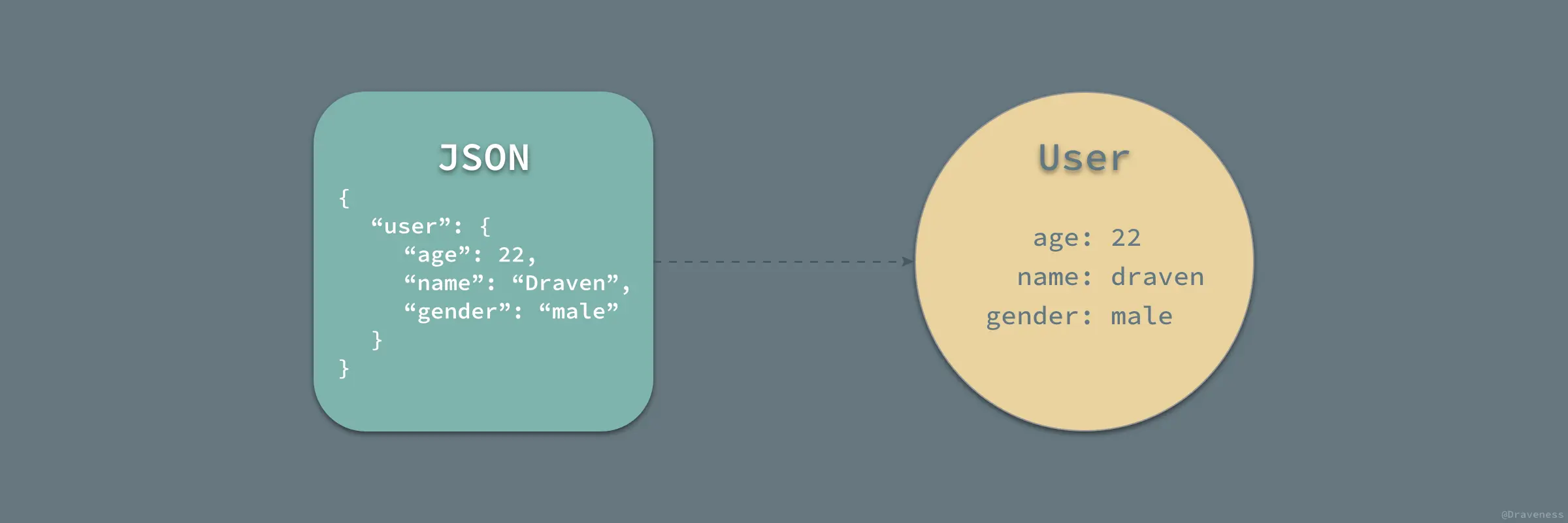 JSON

{
“user”: {
“age”: 22,
“name”: “Draven”,
“gender”: “male”
}
}

User

age: 22
name: draven
gender: male

@Draveness